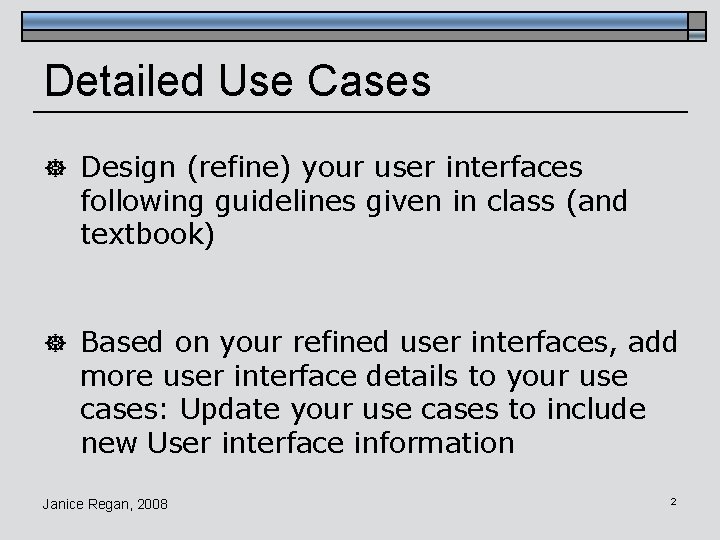 Detailed Use Cases

Design (refine) your user interfaces following guidelines given in class (and textbook)

Based on your refined user interfaces, add more user interface details to your use cases: Update your use cases to include new User interface information

Janice Regan, 2008

2